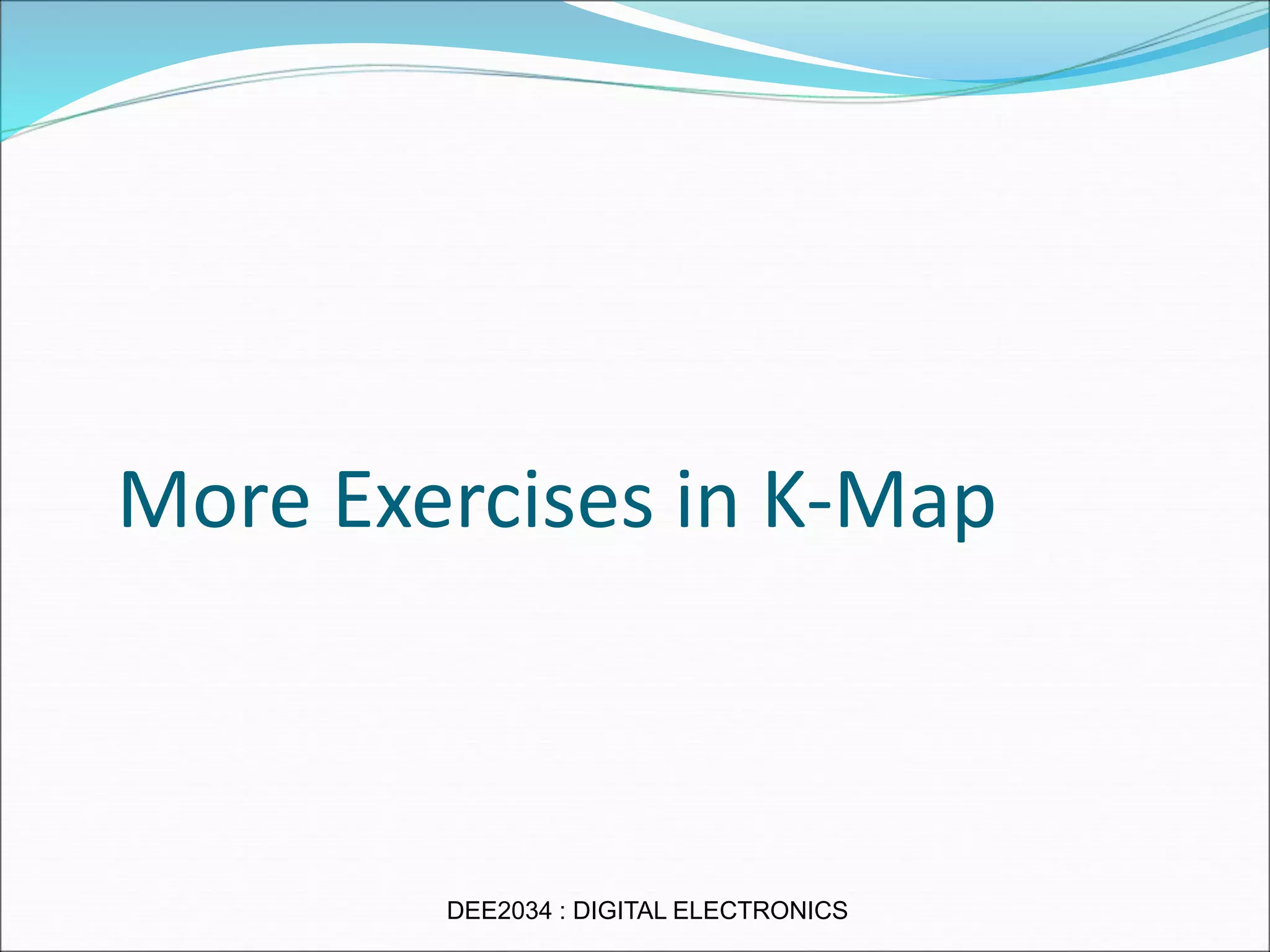 More Exercises in K-Map

DEE2034 : DIGITAL ELECTRONICS